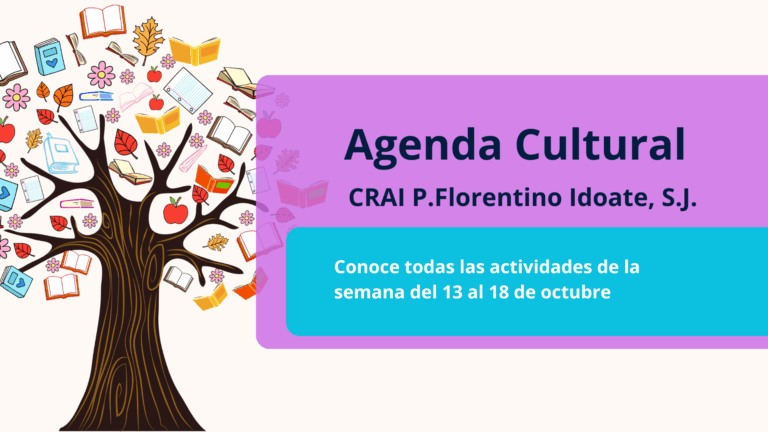 Agenda Cultural

CRAI P.Florentino Idoate, S.J.

Conoce todas las actividades de la semana del 13 al 18 de octubre